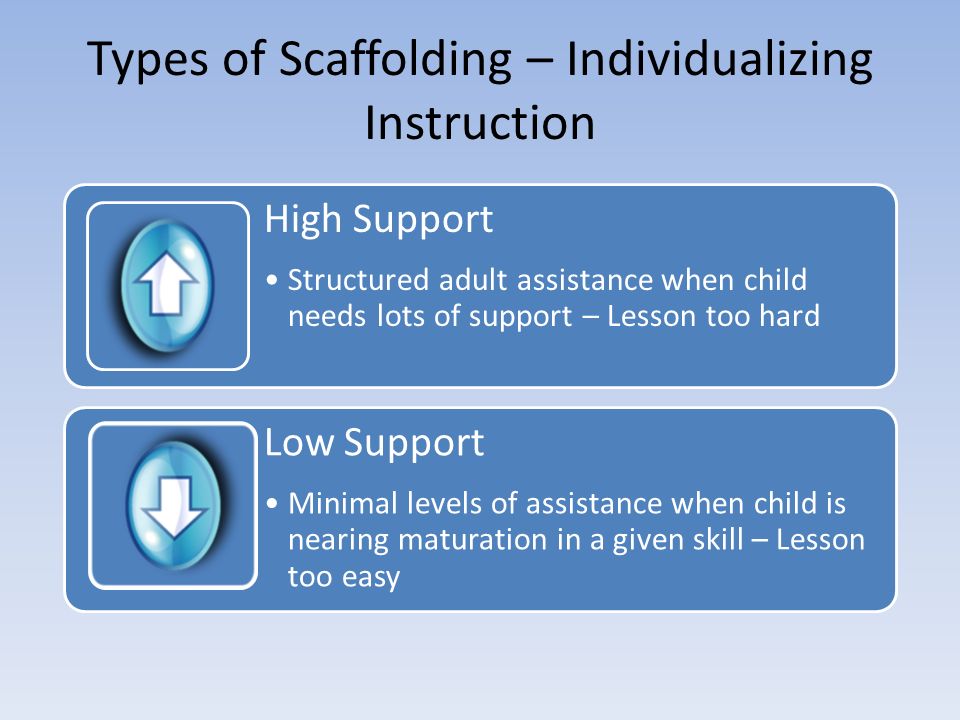 Types of Scaffolding – Individualizing Instruction

High Support

• Structured adult assistance when child needs lots of support – Lesson too hard

Low Support

• Minimal levels of assistance when child is nearing maturation in a given skill – Lesson too easy